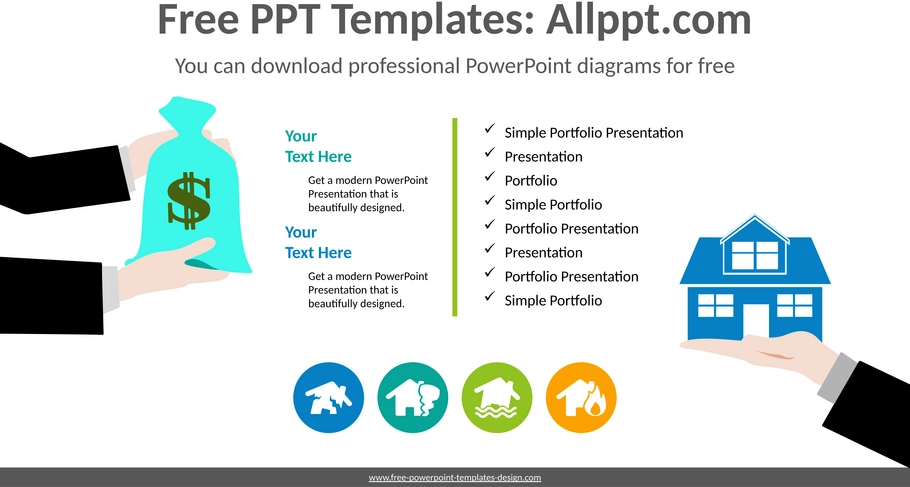 Free PPT Templates: Allppt.com

You can download professional PowerPoint diagrams for free

$

Your Text Here

Get a modern PowerPoint Presentation that is beautifully designed.

Your Text Here

Get a modern PowerPoint Presentation that is beautifully designed.

✓ Simple Portfolio Presentation
✓ Presentation
✓ Portfolio
✓ Simple Portfolio
✓ Portfolio Presentation
✓ Presentation
✓ Portfolio Presentation
✓ Simple Portfolio

www.free-powerpoint-templates-design.com